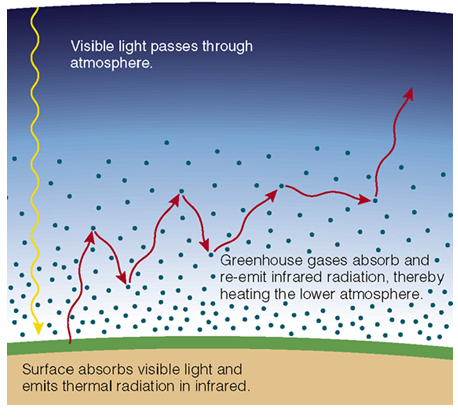 Visible light passes through atmosphere.

Greenhouse gases absorb and re-emit infrared radiation, thereby heating the lower atmosphere.

Surface absorbs visible light and emits thermal radiation in infrared.